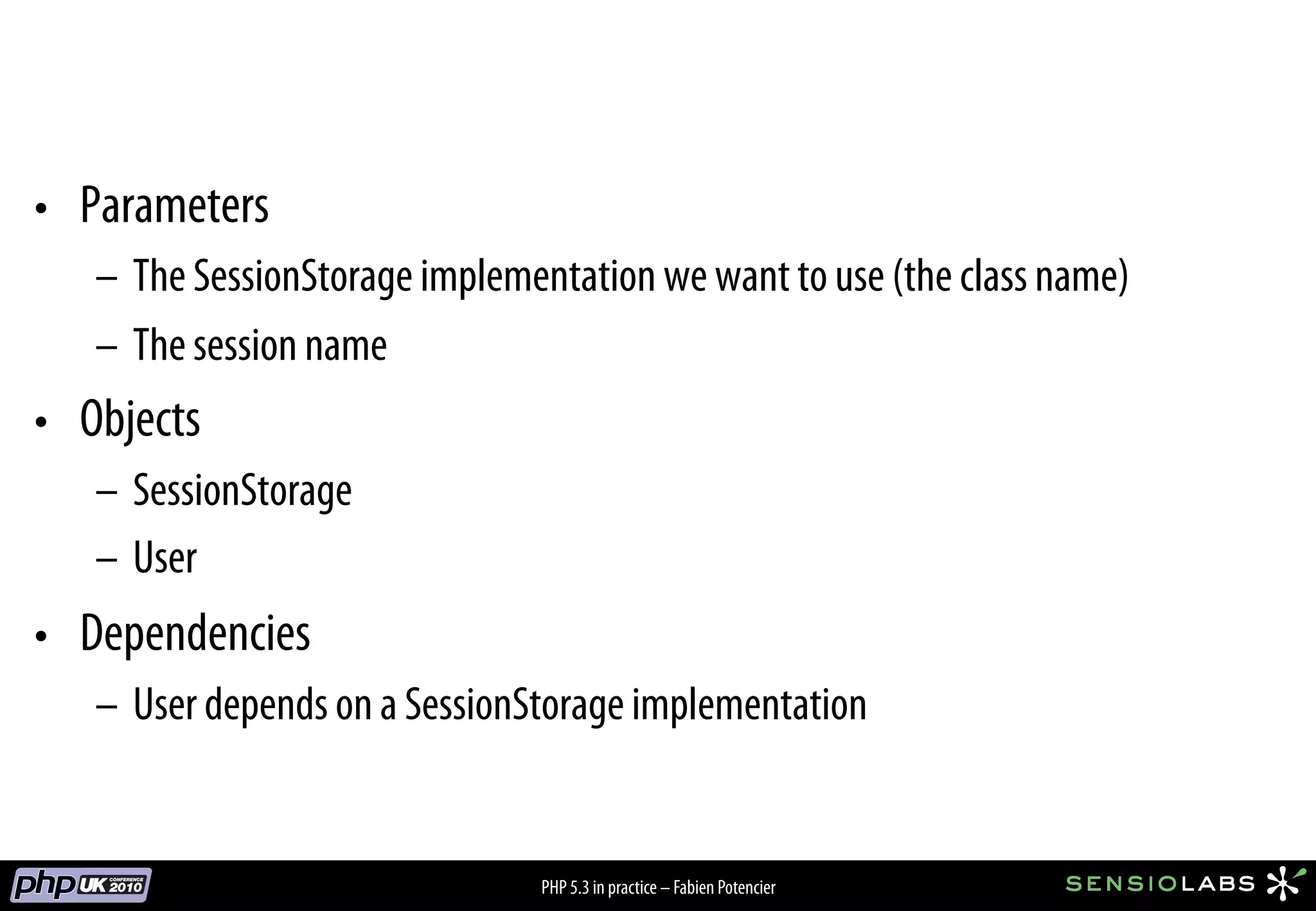 • Parameters
– The SessionStorage implementation we want to use (the class name)
– The session name
• Objects
– SessionStorage
– User
• Dependencies
– User depends on a SessionStorage implementation

php UK CONFERENCE 2010

PHP 5.3 in practice – Fabien Potencier

SENSIOLABS